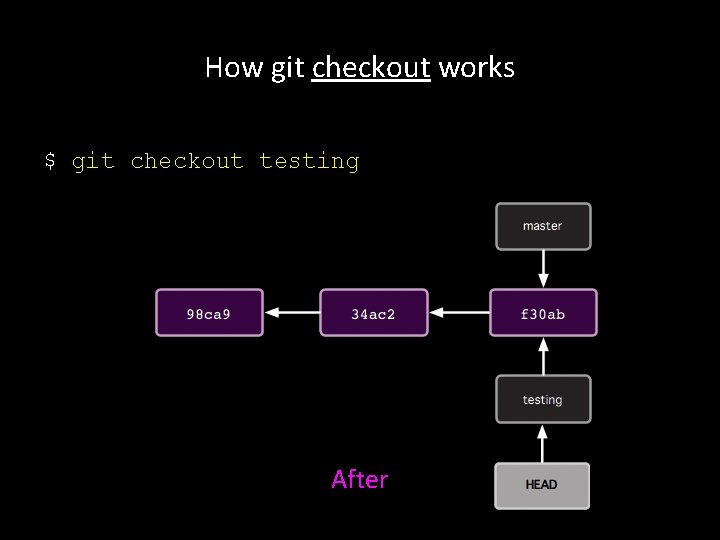 How git checkout works

$ git checkout testing

master

98ca9

34ac2

f30ab

testing

After

HEAD